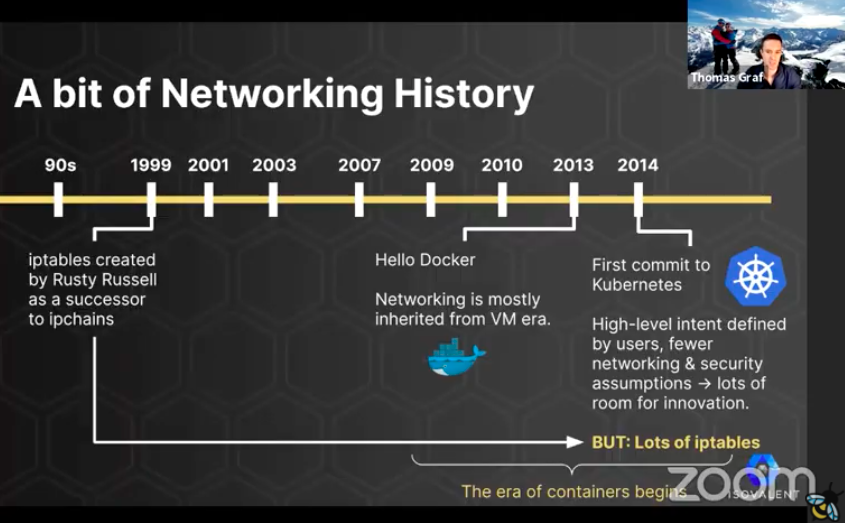 Thomas Graf

A bit of Networking History

90s
1999
2001
2003
2007
2009
2010
2013
2014

iptables created by Rusty Russell as a successor to ipchains

Hello Docker

Networking is mostly inherited from VM era.

First commit to Kubernetes

High-level intent defined by users, fewer networking & security assumptions → lots of room for innovation.

BUT: Lots of iptables

The era of containers begins

zoom

ISOVALENT